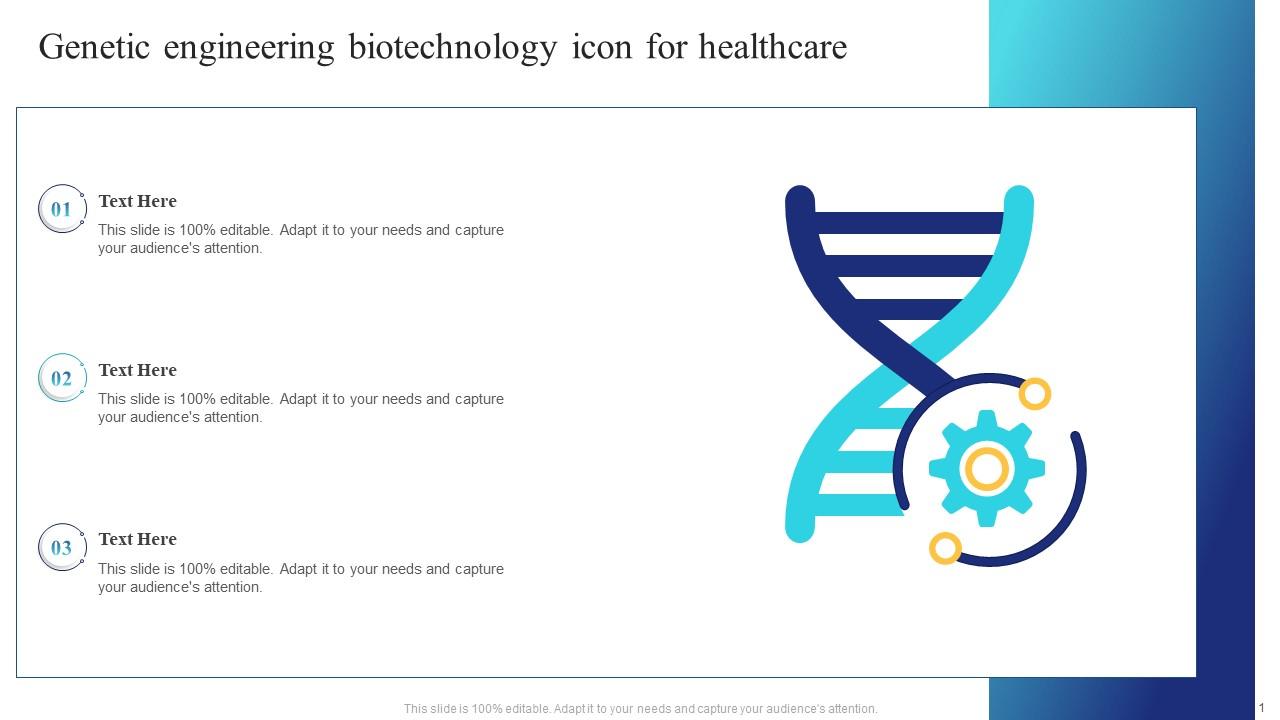 Genetic engineering biotechnology icon for healthcare

01

Text Here

This slide is 100% editable. Adapt it to your needs and capture your audience's attention.

02

Text Here

This slide is 100% editable. Adapt it to your needs and capture your audience's attention.

03

Text Here

This slide is 100% editable. Adapt it to your needs and capture your audience's attention.

This slide is 100% editable. Adapt it to your needs and capture your audience's attention.

1